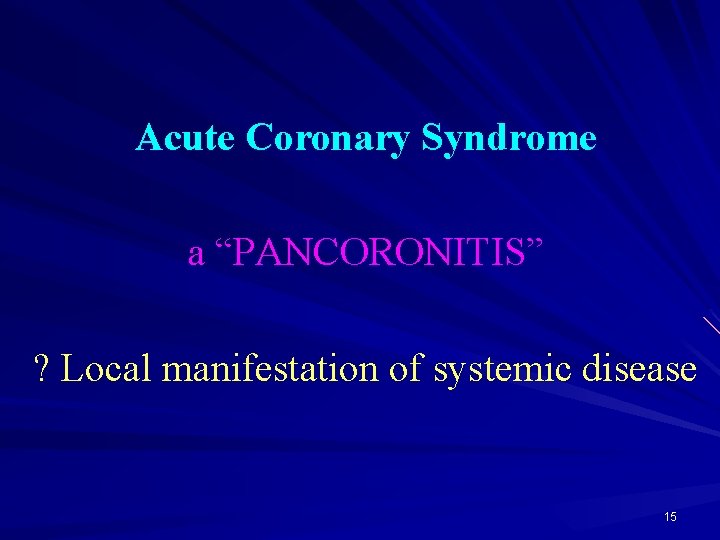 Acute Coronary Syndrome

a “PANCORONITIS”

? Local manifestation of systemic disease

15